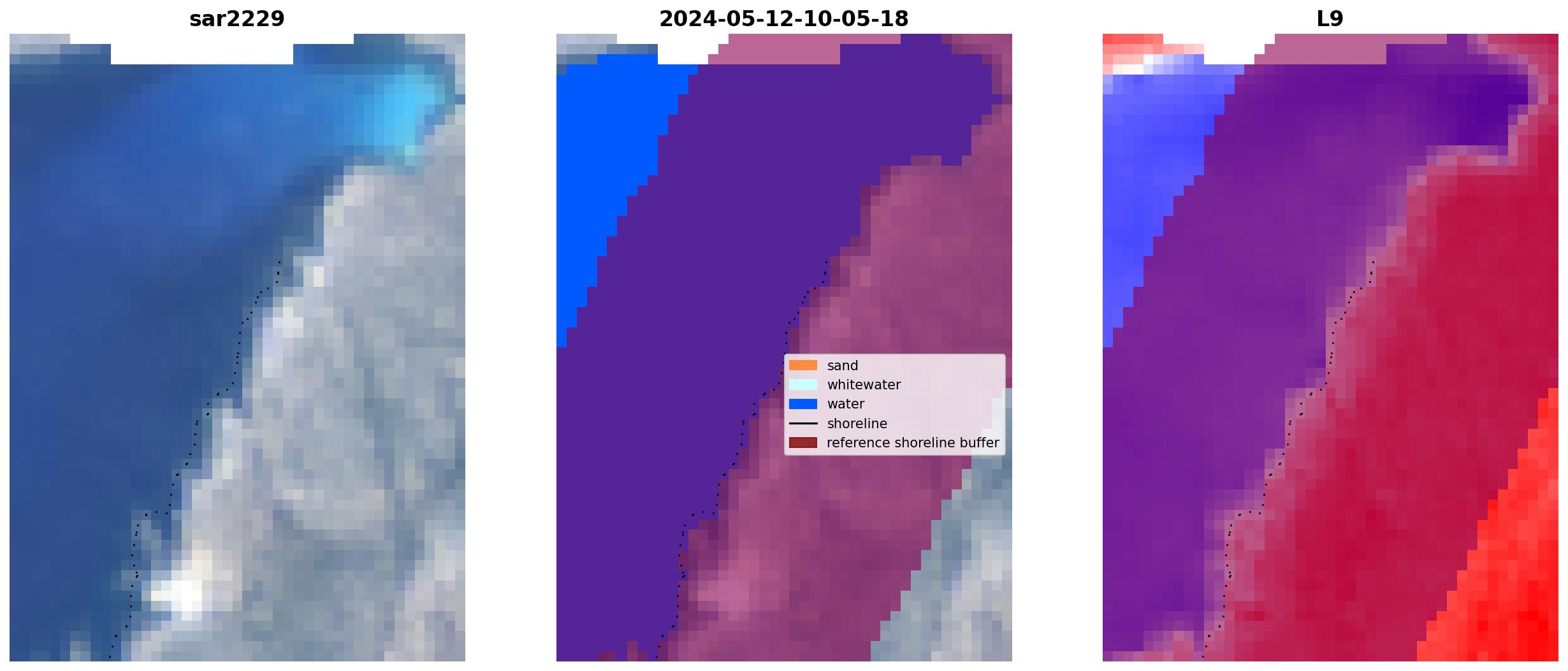 sar2229

2024-05-12-10-05-18

sand
whitewater
water
shoreline
reference shoreline buffer

L9